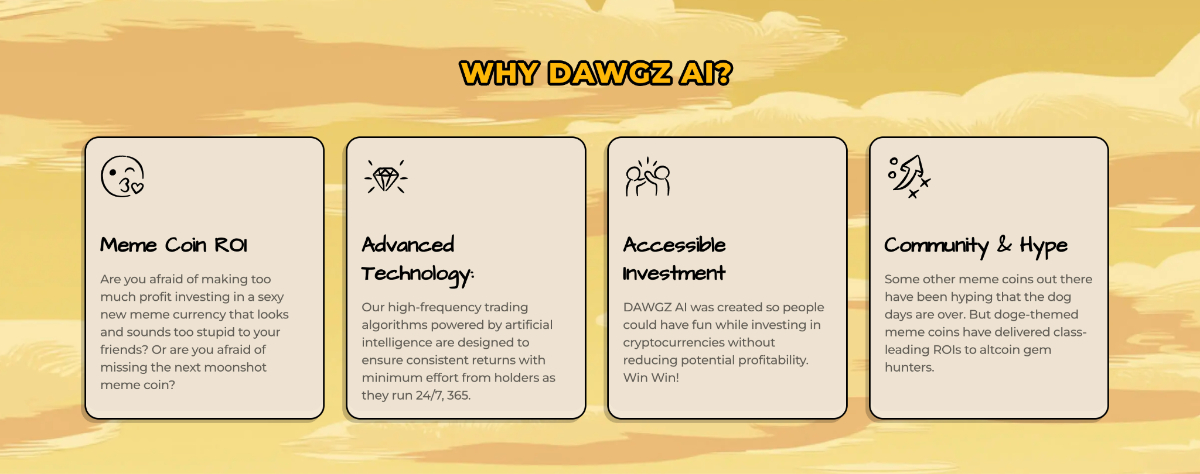 WHY DAWGZ AI?

Meme Coin ROI

Are you afraid of making too much profit investing in a sexy new meme currency that looks and sounds too stupid to your friends? Or are you afraid of missing the next moonshot meme coin?

Advanced Technology:

Our high-frequency trading algorithms powered by artificial intelligence are designed to ensure consistent returns with minimum effort from holders as they run 24/7, 365.

Accessible Investment

DAWGZ AI was created so people could have fun while investing in cryptocurrencies without reducing potential profitability. Win Win!

Community & Hype

Some other meme coins out there have been hyping that the dog days are over. But doge-themed meme coins have delivered class-leading ROIs to altcoin gem hunters.